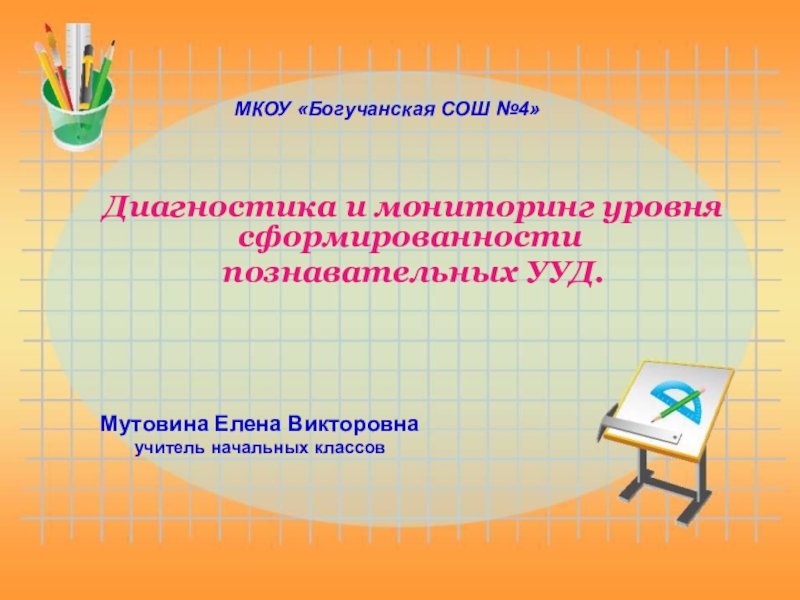 МКОУ «Богучанская СОШ №4»

Диагностика и мониторинг уровня сформированности познавательных УУД.

Мутовина Елена Викторовна
учитель начальных классов